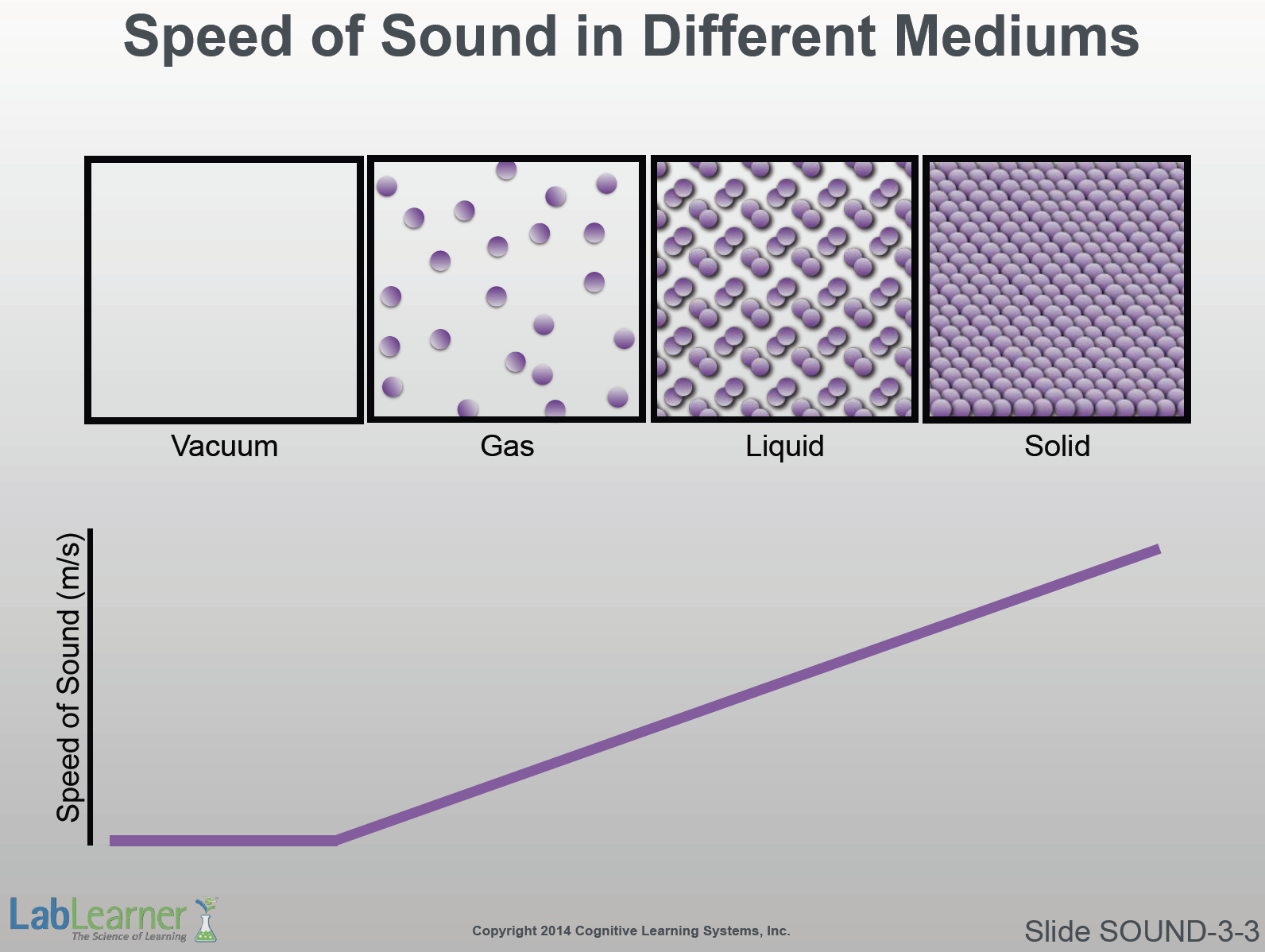 Speed of Sound in Different Mediums

Vacuum

Gas

Liquid

Solid

Speed of Sound (m/s)

LabLearner
The Science of Learning

Copyright 2014 Cognitive Learning Systems, Inc.

Slide SOUND-3-3